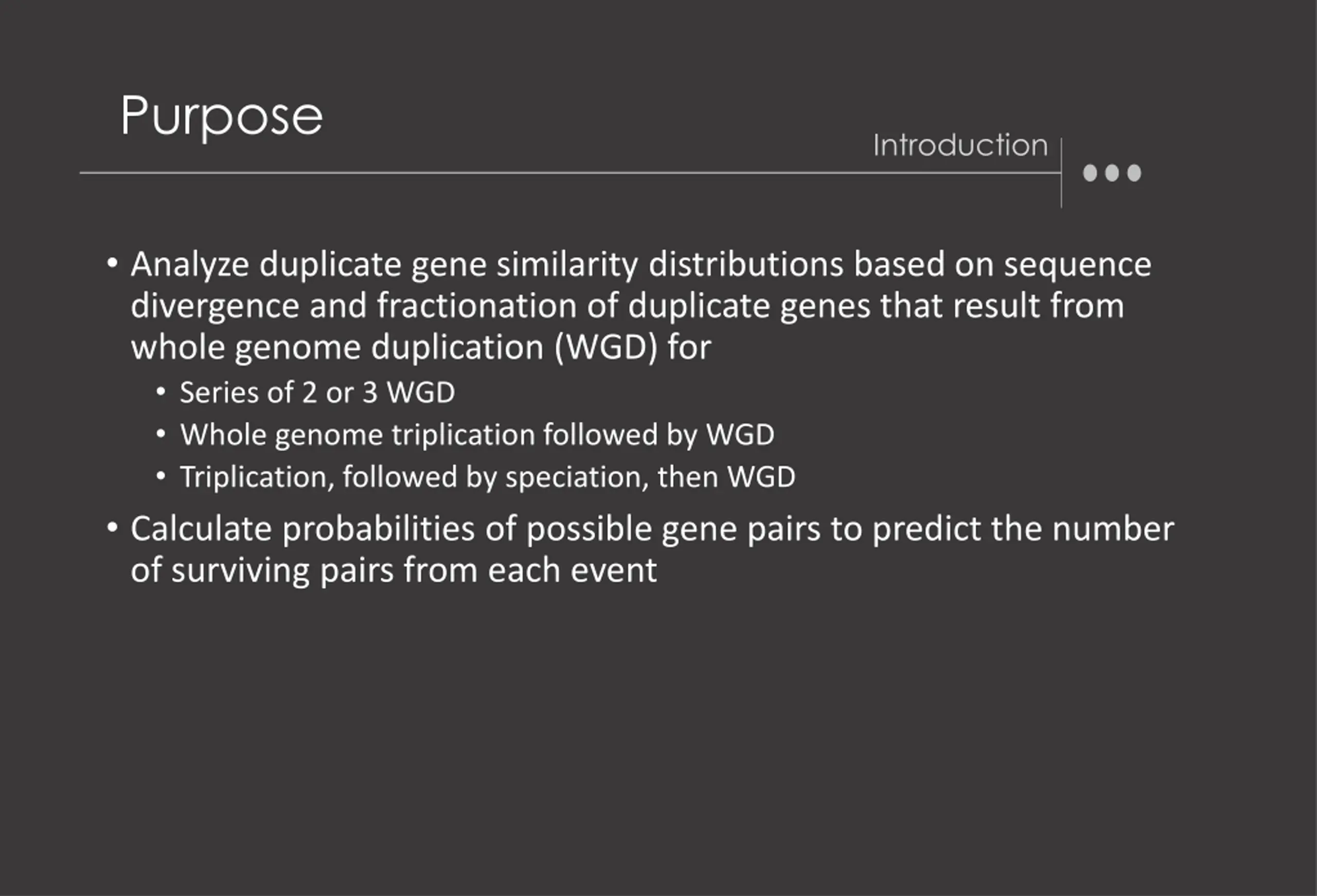 Purpose

Introduction

• Analyze duplicate gene similarity distributions based on sequence divergence and fractionation of duplicate genes that result from whole genome duplication (WGD) for
  • Series of 2 or 3 WGD
  • Whole genome triplication followed by WGD
  • Triplication, followed by speciation, then WGD
• Calculate probabilities of possible gene pairs to predict the number of surviving pairs from each event